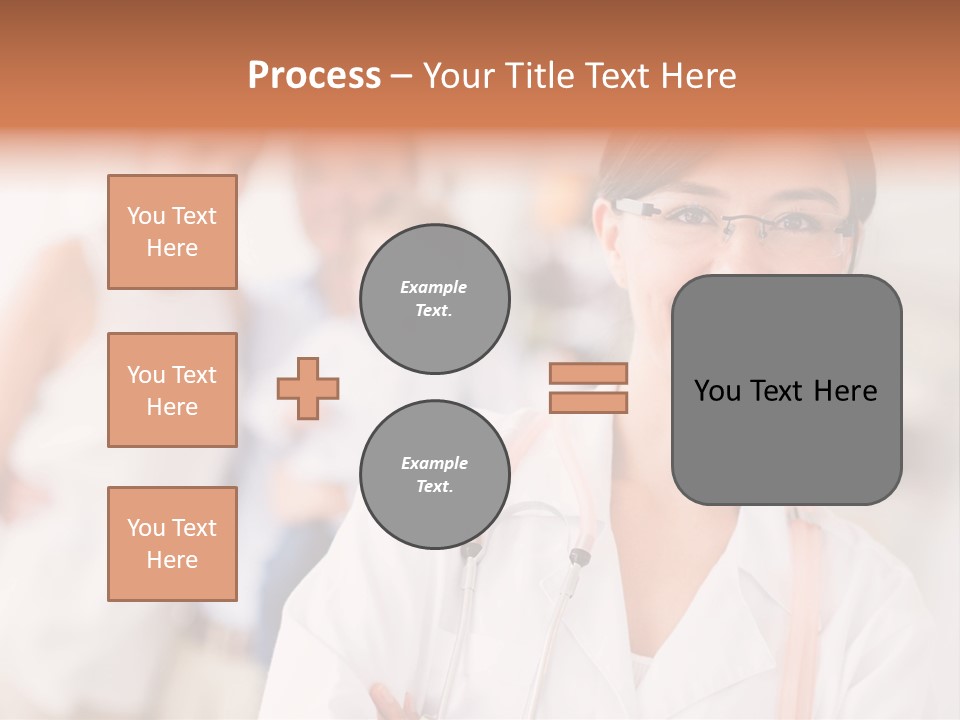 Process – Your Title Text Here

You Text Here

You Text Here

You Text Here

Example Text.

Example Text.

You Text Here